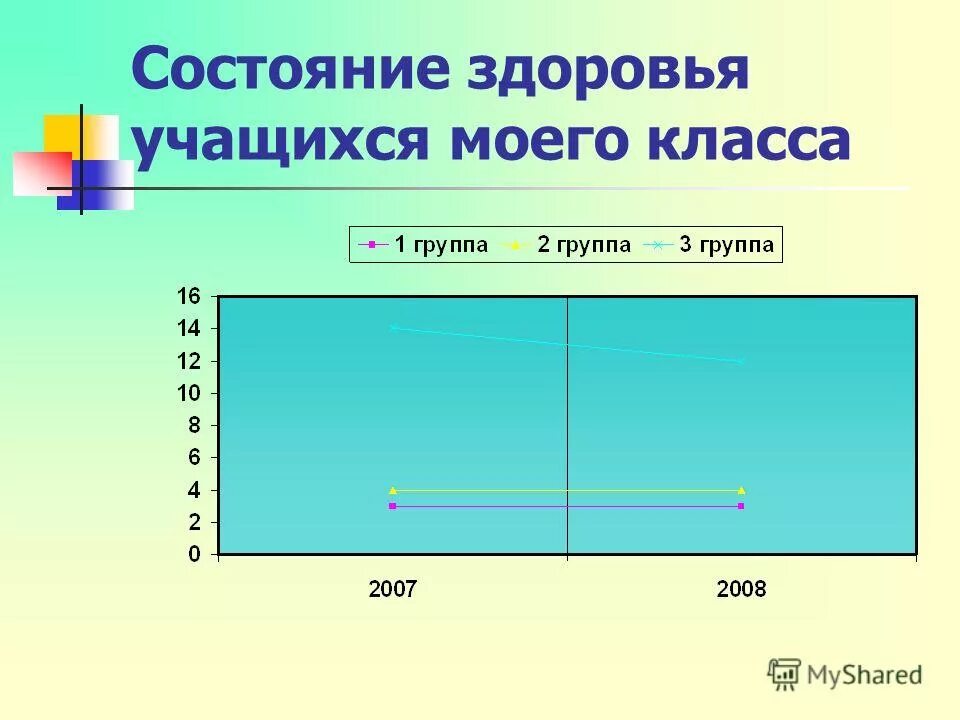 Состояние здоровья учащихся моего класса

1 группа 2 группа 3 группа

16
14
12
10
8
6
4
2
0

2007 2008

MyShared